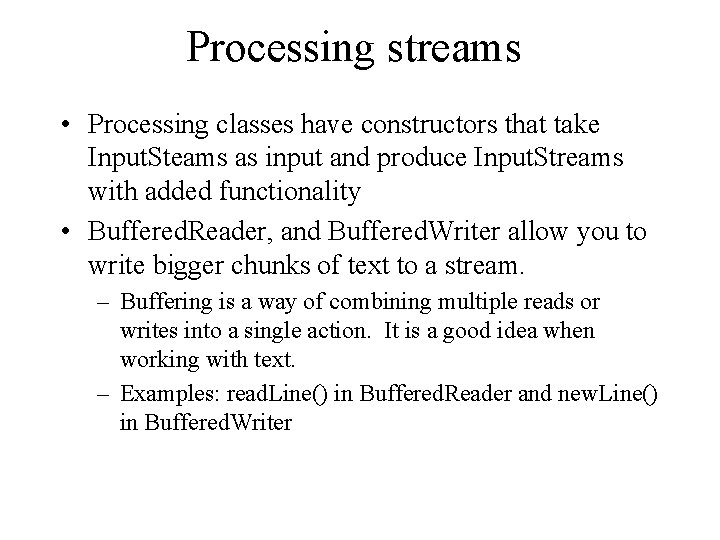 Processing streams

• Processing classes have constructors that take InputSteams as input and produce InputStreams with added functionality

• BufferedReader, and BufferedWriter allow you to write bigger chunks of text to a stream.

– Buffering is a way of combining multiple reads or writes into a single action. It is a good idea when working with text.

– Examples: readLine() in BufferedReader and newLine() in BufferedWriter